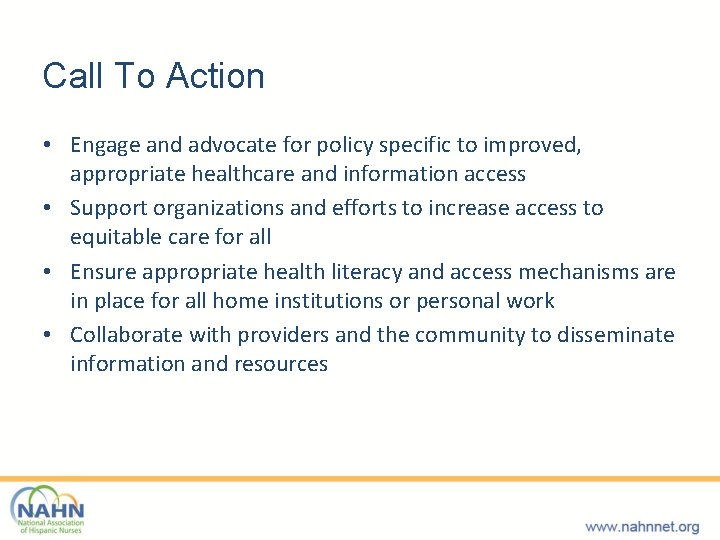 Call To Action

• Engage and advocate for policy specific to improved, appropriate healthcare and information access
• Support organizations and efforts to increase access to equitable care for all
• Ensure appropriate health literacy and access mechanisms are in place for all home institutions or personal work
• Collaborate with providers and the community to disseminate information and resources

NAHN
National Association of Hispanic Nurses

www.nahnnet.org